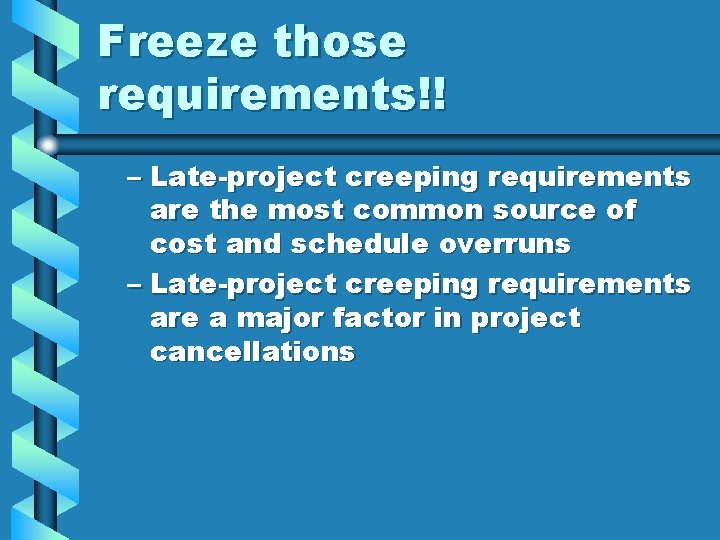 Freeze those requirements!!

– Late-project creeping requirements are the most common source of cost and schedule overruns

– Late-project creeping requirements are a major factor in project cancellations